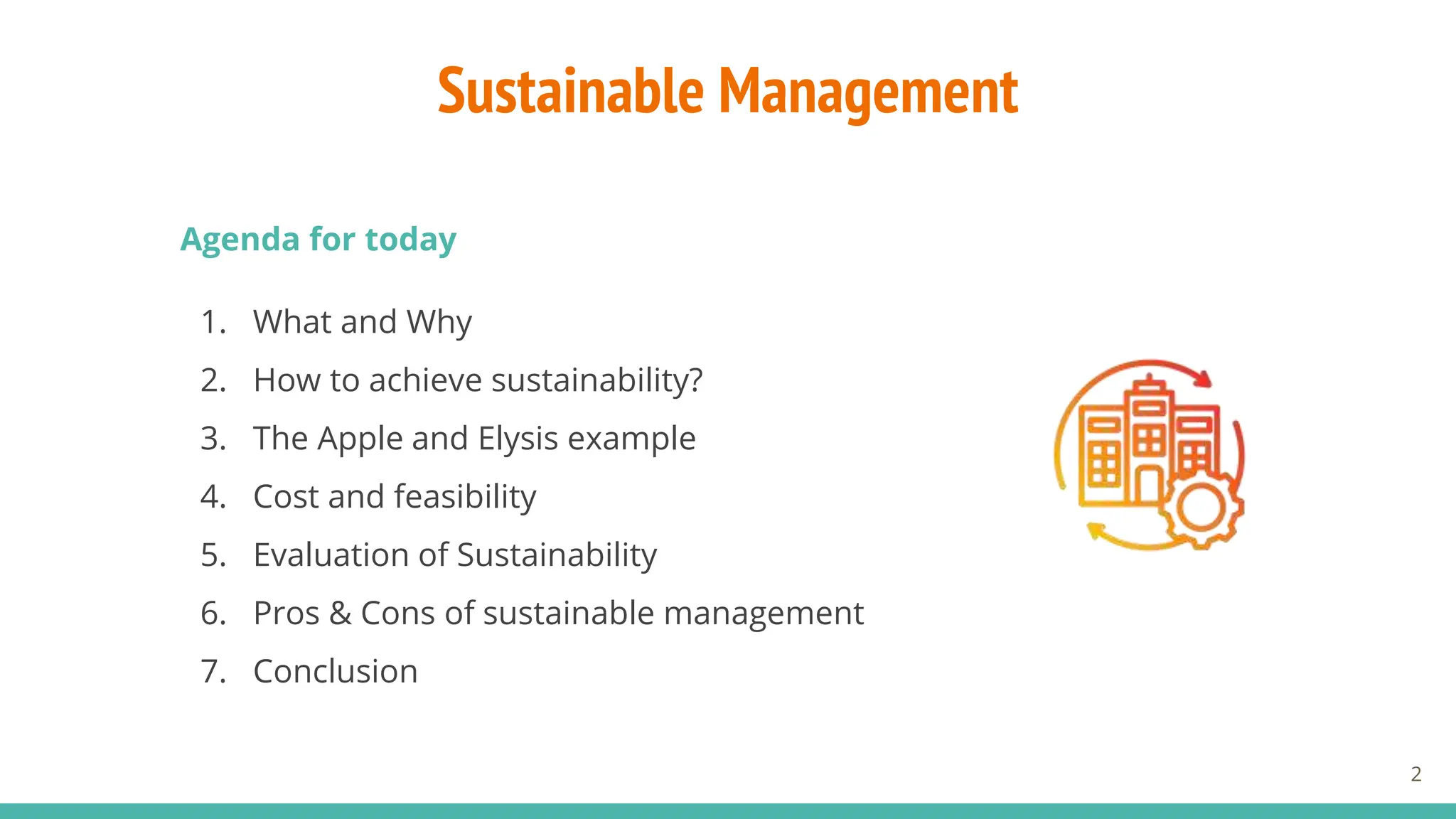 Sustainable Management

Agenda for today

1. What and Why
2. How to achieve sustainability?
3. The Apple and Elysis example
4. Cost and feasibility
5. Evaluation of Sustainability
6. Pros & Cons of sustainable management
7. Conclusion

2